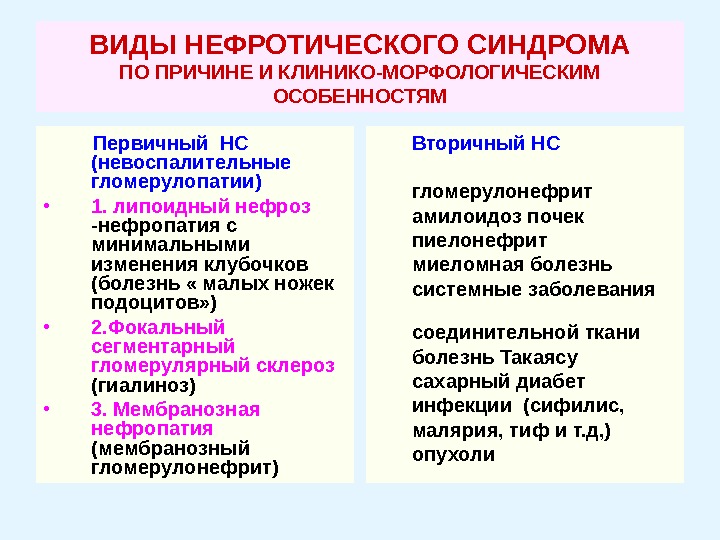 ВИДЫ НЕФРОТИЧЕСКОГО СИНДРОМА
ПО ПРИЧИНЕ И КЛИНИКО-МОРФОЛОГИЧЕСКИМ ОСОБЕННОСТЯМ

Первичный НС (невоспалительные гломерулопатии)

• 1. липоидный нефроз -нефропатия с минимальными изменения клубочков (болезнь « малых ножек подоцитов»)
• 2.Фокальный сегментарный гломерулярный склероз (гиалиноз)
• 3. Мембранозная нефропатия (мембранозный гломерулонефрит)

Вторичный НС

гломерулонефрит
амилоидоз почек
пиелонефрит
миеломная болезнь
системные заболевания

соединительной ткани
болезнь Такаясу
сахарный диабет
инфекции (сифилис, малярия, тиф и т.д,)
опухоли